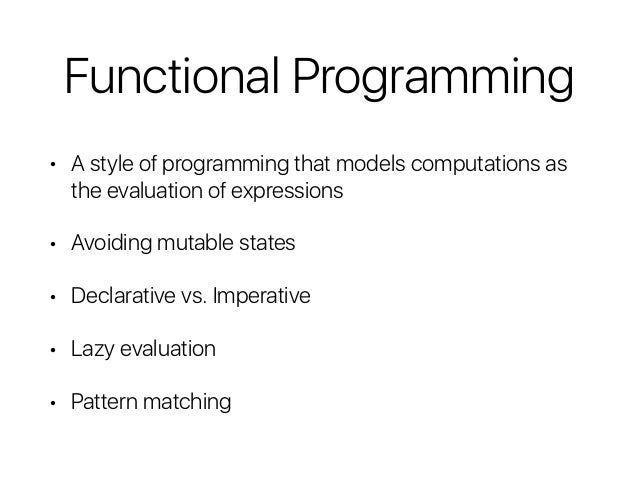 Functional Programming

• A style of programming that models computations as the evaluation of expressions

• Avoiding mutable states

• Declarative vs. Imperative

• Lazy evaluation

• Pattern matching